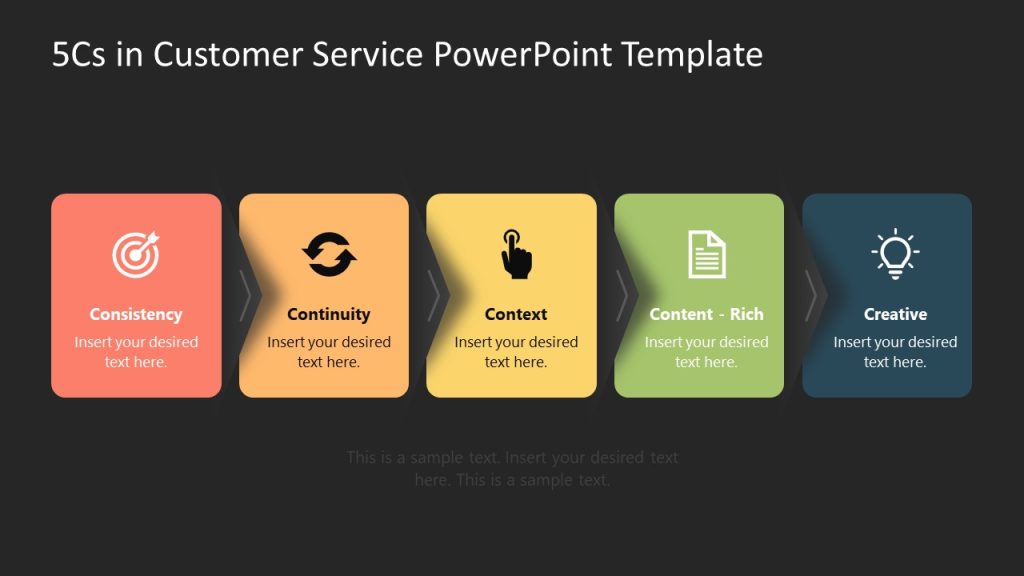 5Cs in Customer Service PowerPoint Template

Consistency
Insert your desired text here.

Continuity
Insert your desired text here.

Context
Insert your desired text here.

Content - Rich
Insert your desired text here.

Creative
Insert your desired text here.

This is a sample text. Insert your desired text here. This is a sample text.